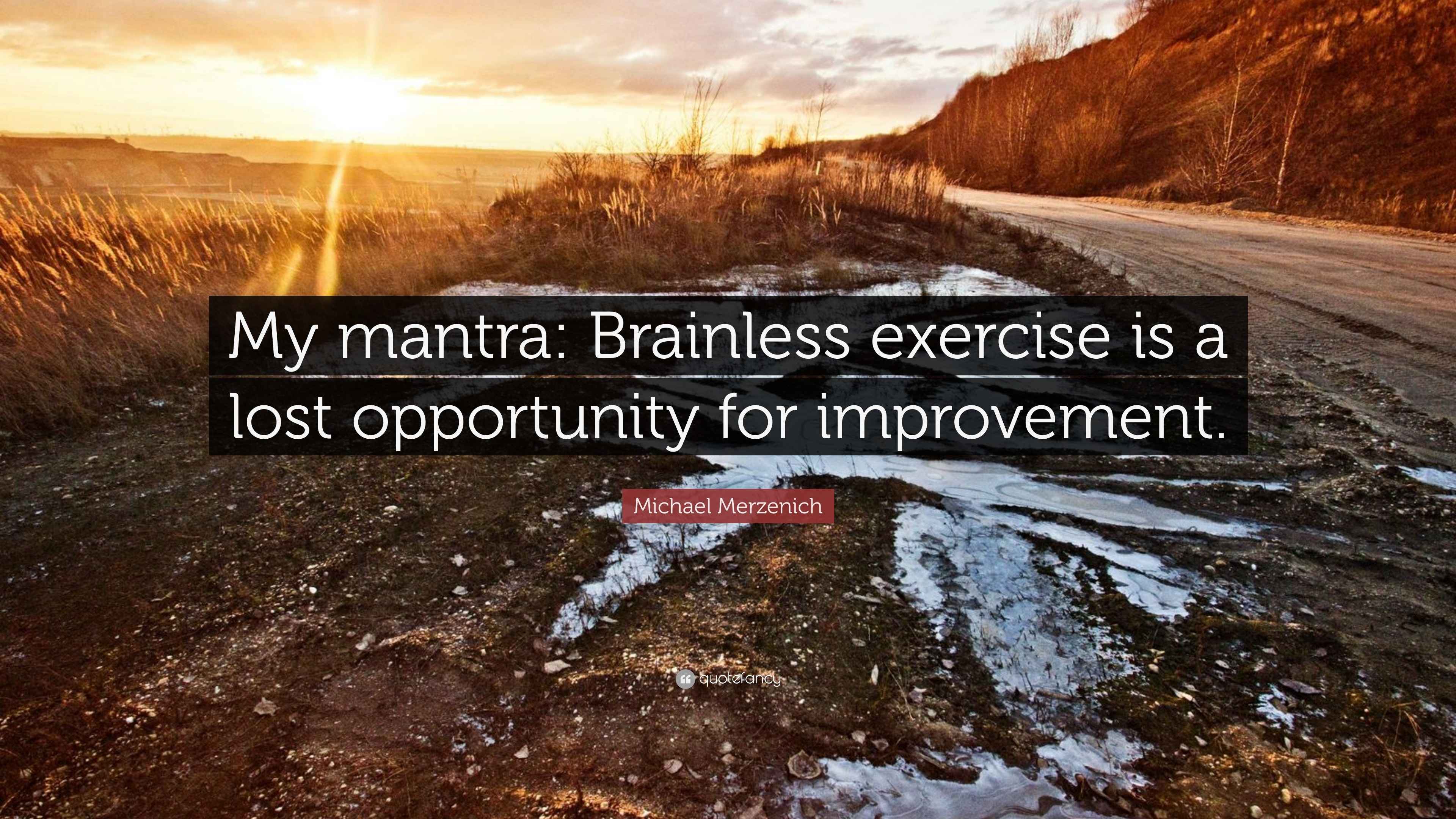 My mantra: Brainless exercise is a lost opportunity for improvement.

Michael Merzenich

quotefancy